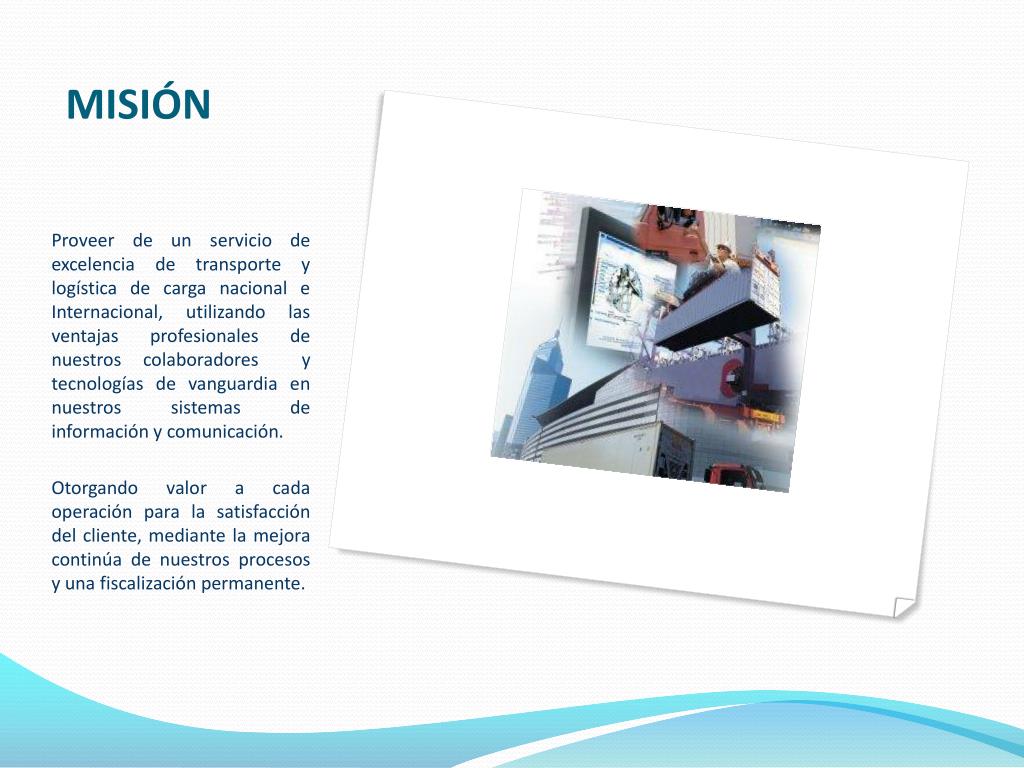 MISIÓN

Proveer de un servicio de excelencia de transporte y logística de carga nacional e Internacional, utilizando las ventajas profesionales de nuestros colaboradores y tecnologías de vanguardia en nuestros sistemas de información y comunicación.

Otorgando valor a cada operación para la satisfacción del cliente, mediante la mejora continúa de nuestros procesos y una fiscalización permanente.